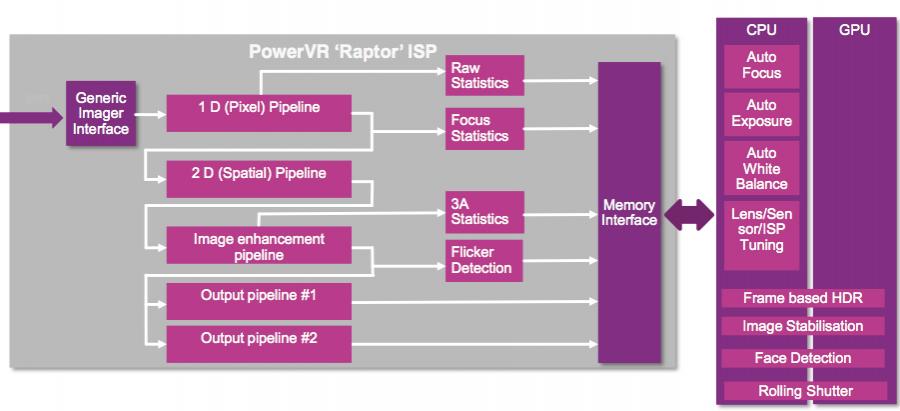 PowerVR 'Raptor' ISP

Generic Imager Interface

1 D (Pixel) Pipeline

2 D (Spatial) Pipeline

Image enhancement pipeline

Output pipeline #1

Output pipeline #2

Raw Statistics

Focus Statistics

3A Statistics

Flicker Detection

Memory Interface

CPU

GPU

Auto Focus

Auto Exposure

Auto White Balance

Lens/Sensor/ISP Tuning

Frame based HDR

Image Stabilisation

Face Detection

Rolling Shutter